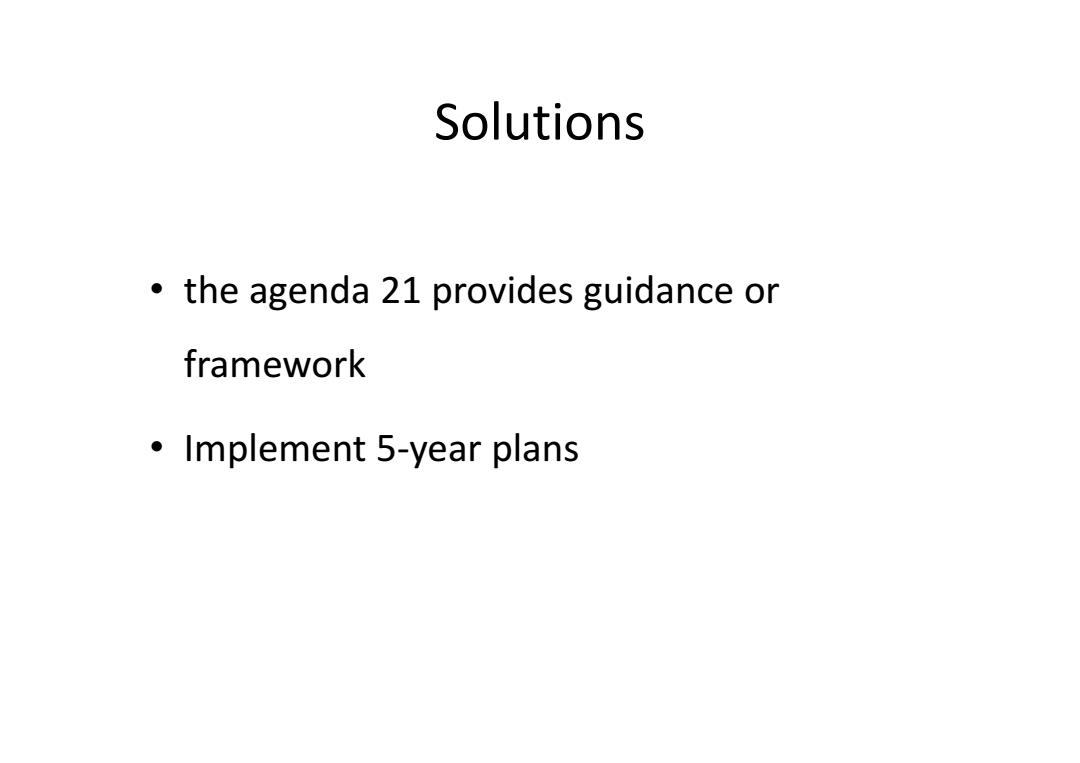 Solutions

• the agenda 21 provides guidance or framework

• Implement 5-year plans